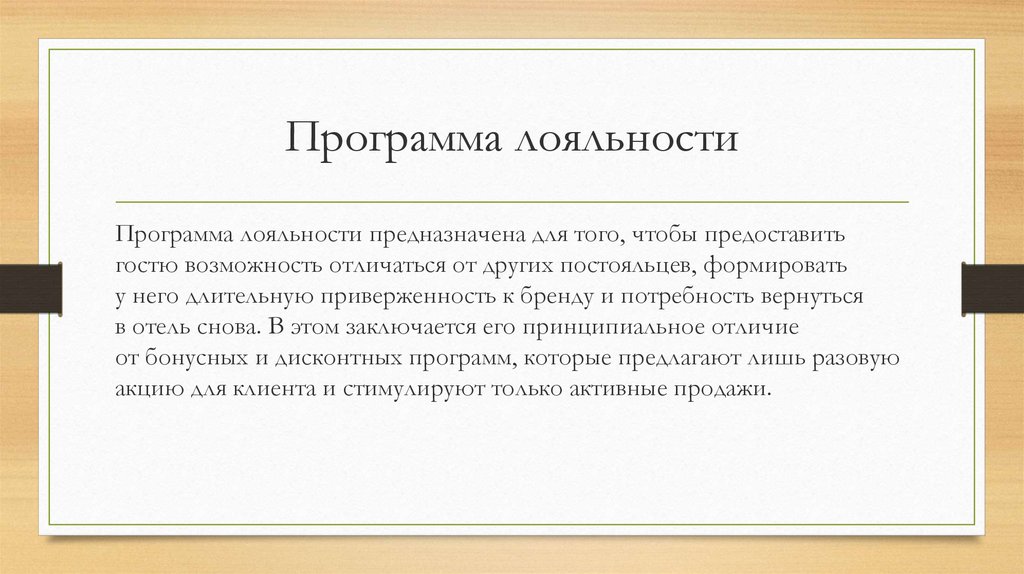 Программа лояльности

Программа лояльности предназначена для того, чтобы предоставить гостю возможность отличаться от других постояльцев, формировать у него длительную приверженность к бренду и потребность вернуться в отель снова. В этом заключается его принципиальное отличие от бонусных и дисконтных программ, которые предлагают лишь разовую акцию для клиента и стимулируют только активные продажи.